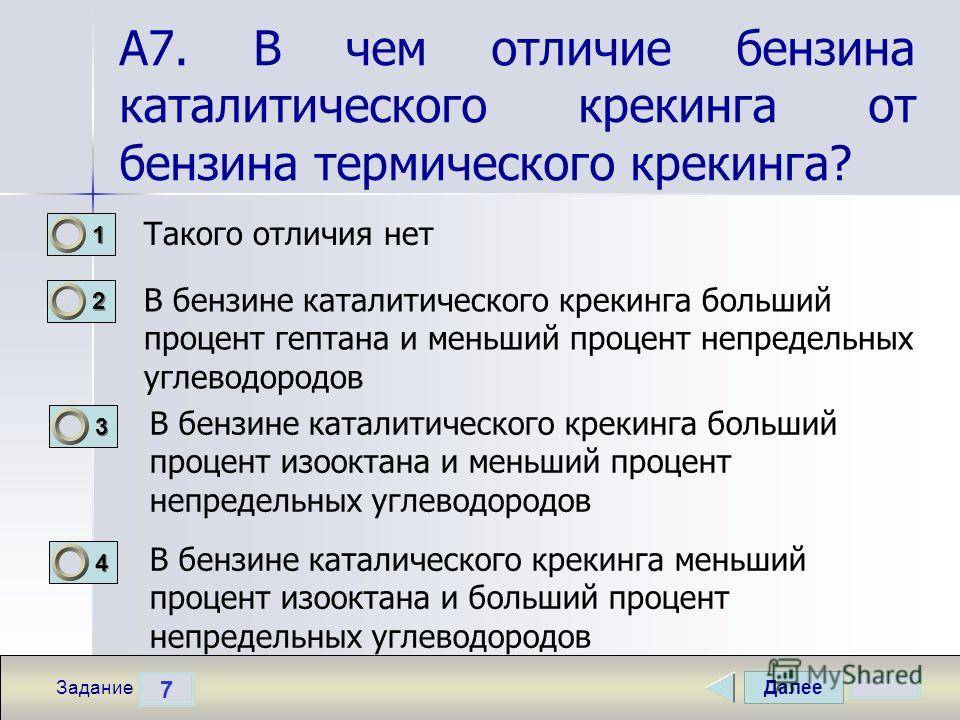 А7. В чем отличие бензина каталитического крекинга от бензина термического крекинга?

1 Такого отличия нет

2 В бензине каталитического крекинга больший процент гептана и меньший процент непредельных углеводородов

3 В бензине каталитического крекинга больший процент изооктана и меньший процент непредельных углеводородов

4 В бензине каталического крекинга меньший процент изооктана и больший процент непредельных углеводородов

Задание 7

Далее

MyShared